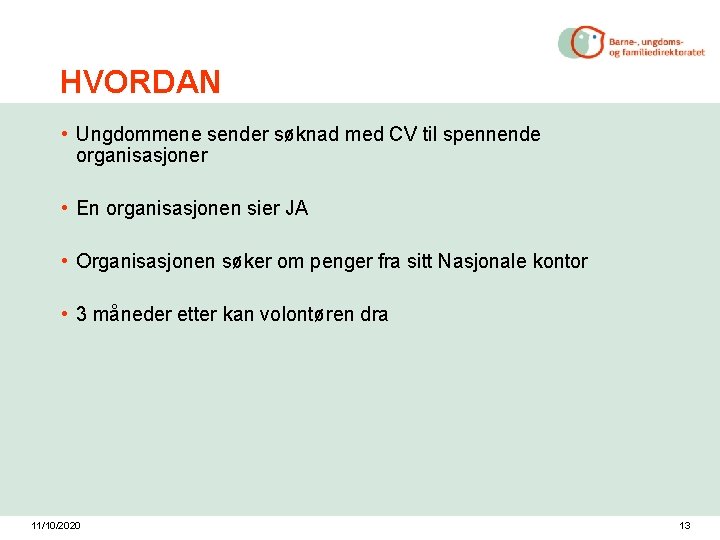 Barne-, ungdoms- og familiedirektoratet

HVORDAN

• Ungdommene sender søknad med CV til spennende organisasjoner

• En organisasjonen sier JA

• Organisasjonen søker om penger fra sitt Nasjonale kontor

• 3 måneder etter kan volontøren dra

11/10/2020

13